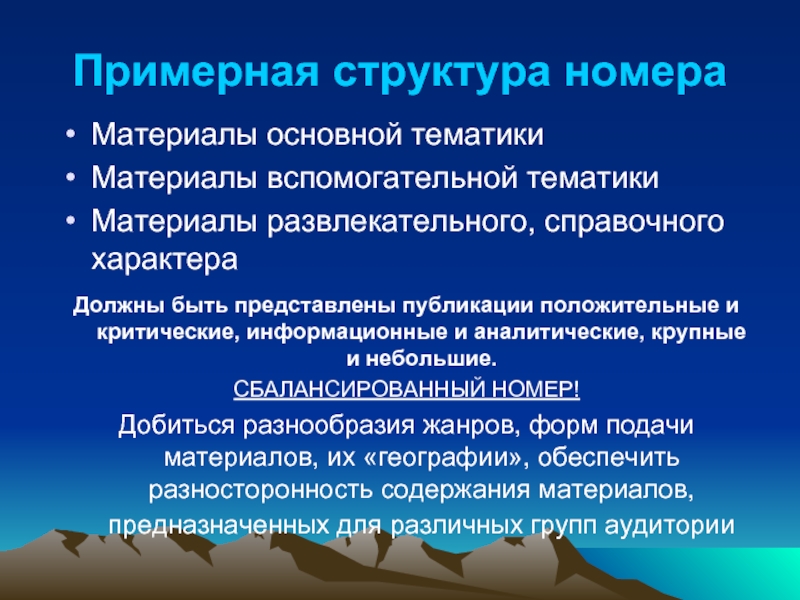 Примерная структура номера

• Материалы основной тематики
• Материалы вспомогательной тематики
• Материалы развлекательного, справочного характера

Должны быть представлены публикации положительные и критические, информационные и аналитические, крупные и небольшие.

СБАЛАНСИРОВАННЫЙ НОМЕР!

Добиться разнообразия жанров, форм подачи материалов, их «географии», обеспечить разносторонность содержания материалов, предназначенных для различных групп аудитории